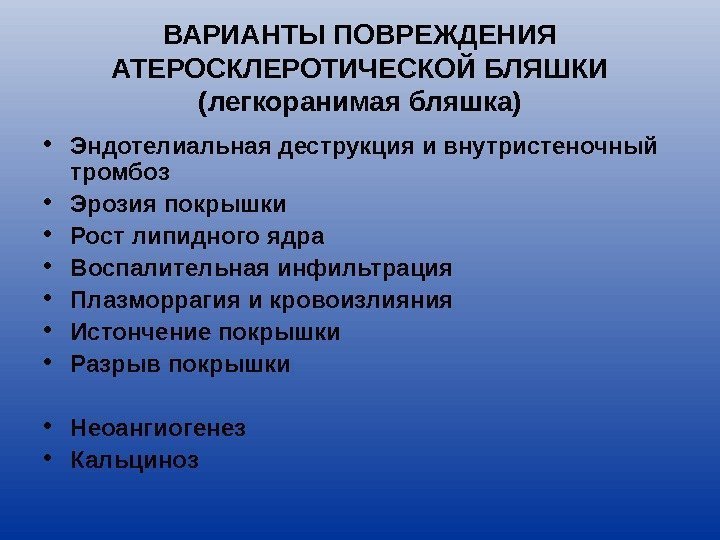 ВАРИАНТЫ ПОВРЕЖДЕНИЯ АТЕРОСКЛЕРОТИЧЕСКОЙ БЛЯШКИ (легкоранимая бляшка)

• Эндотелиальная деструкция и внутристеночный тромбоз
• Эрозия покрышки
• Рост липидного ядра
• Воспалительная инфильтрация
• Плазморрагия и кровоизлияния
• Истончение покрышки
• Разрыв покрышки

• Неоангиогенез
• Кальциноз